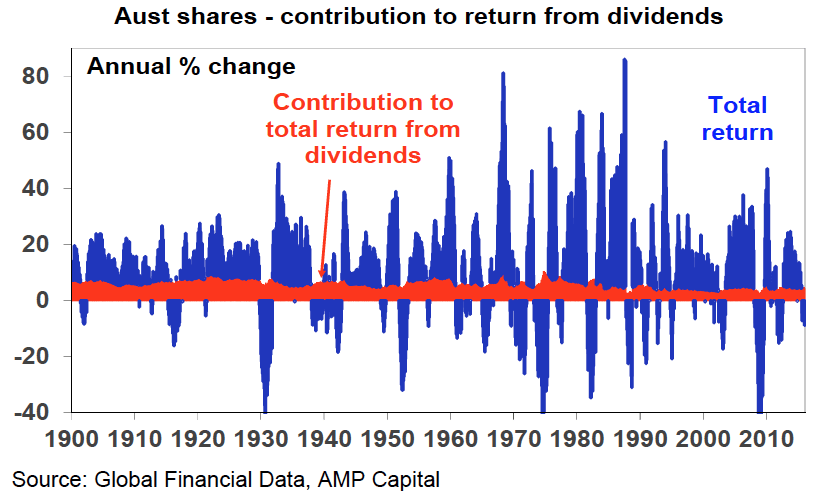 Aust shares - contribution to return from dividends

Annual % change

Contribution to total return from dividends

Total return

80
60
40
20
0
-20
-40

1900 1910 1920 1930 1940 1950 1960 1970 1980 1990 2000 2010

Source: Global Financial Data, AMP Capital